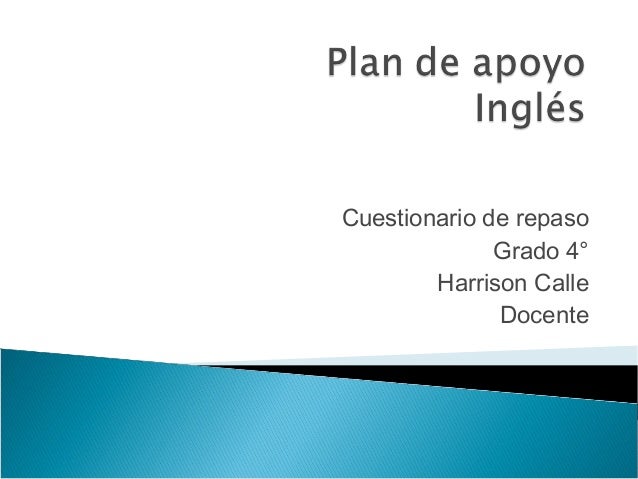 Plan de apoyo
Inglés

Cuestionario de repaso
Grado 4°
Harrison Calle
Docente